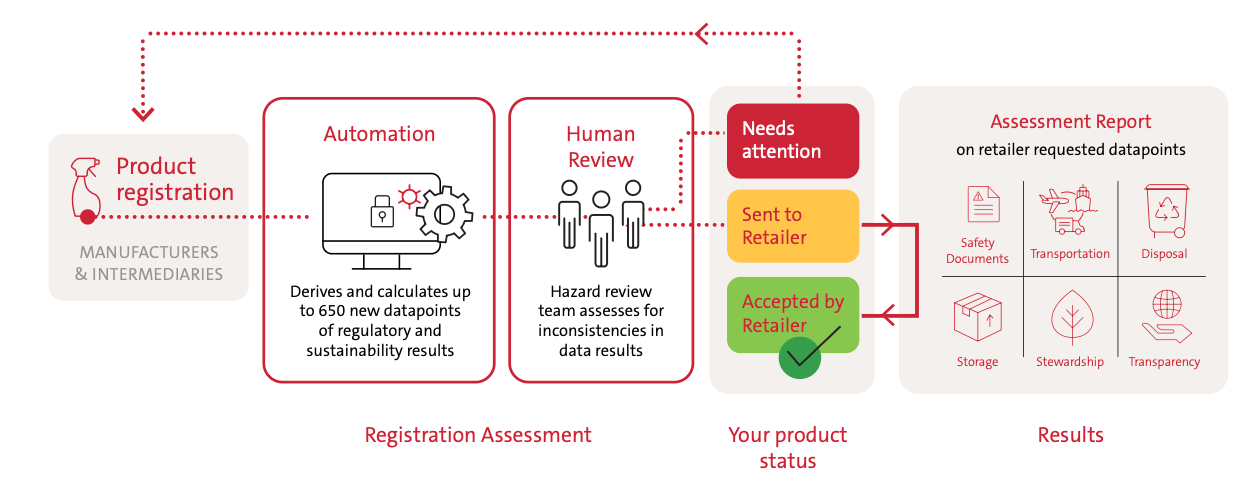 Product registration

MANUFACTURERS & INTERMEDIARIES

Automation

Derives and calculates up to 650 new datapoints of regulatory and sustainability results

Human Review

Hazard review team assesses for inconsistencies in data results

Needs attention

Sent to Retailer

Accepted by Retailer

Assessment Report
on retailer requested datapoints

Safety Documents

Transportation

Disposal

Storage

Stewardship

Transparency

Registration Assessment

Your product status

Results